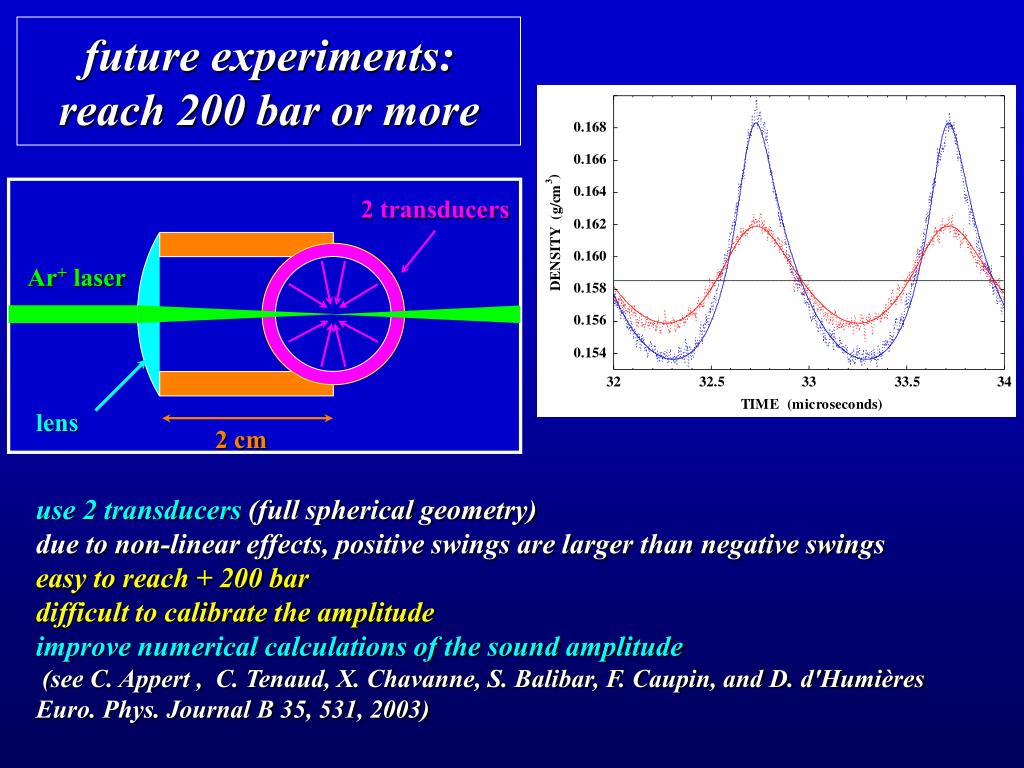 future experiments:
reach 200 bar or more

2 transducers

$Ar^+$ laser

lens

2 cm

0.168
0.166
0.164
0.162
0.160
0.158
0.156
0.154

DENSITY (g/cm$^3$)

32
32.5
33
33.5
34

TIME (microseconds)

use 2 transducers (full spherical geometry)
due to non-linear effects, positive swings are larger than negative swings
easy to reach + 200 bar
difficult to calibrate the amplitude
improve numerical calculations of the sound amplitude
(see C. Appert , C. Tenaud, X. Chavanne, S. Balibar, F. Caupin, and D. d'Humières Euro. Phys. Journal B 35, 531, 2003)